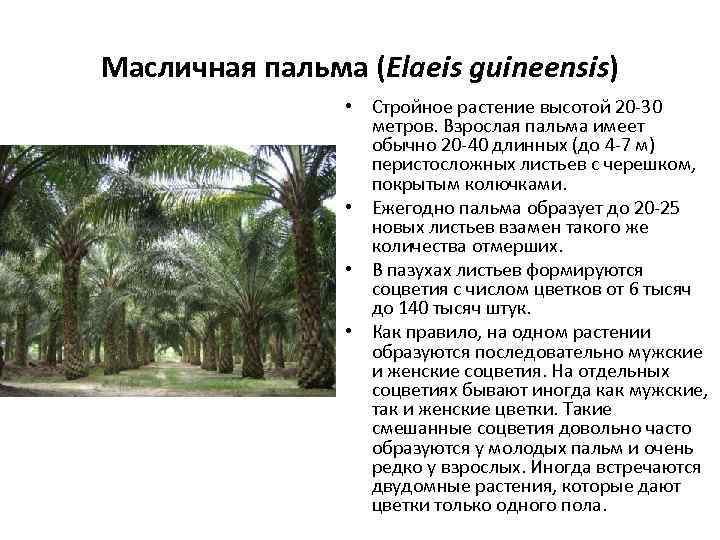 Масличная пальма (Elaeis guineensis)

• Стройное растение высотой 20-30 метров. Взрослая пальма имеет обычно 20-40 длинных (до 4-7 м) перистосложных листьев с черешком, покрытым колючками.

• Ежегодно пальма образует до 20-25 новых листьев взамен такого же количества отмерших.

• В пазухах листьев формируются соцветия с числом цветков от 6 тысяч до 140 тысяч штук.

• Как правило, на одном растении образуются последовательно мужские и женские соцветия. На отдельных соцветиях бывают иногда как мужские, так и женские цветки. Такие смешанные соцветия довольно часто образуются у молодых пальм и очень редко у взрослых. Иногда встречаются двудомные растения, которые дают цветки только одного пола.